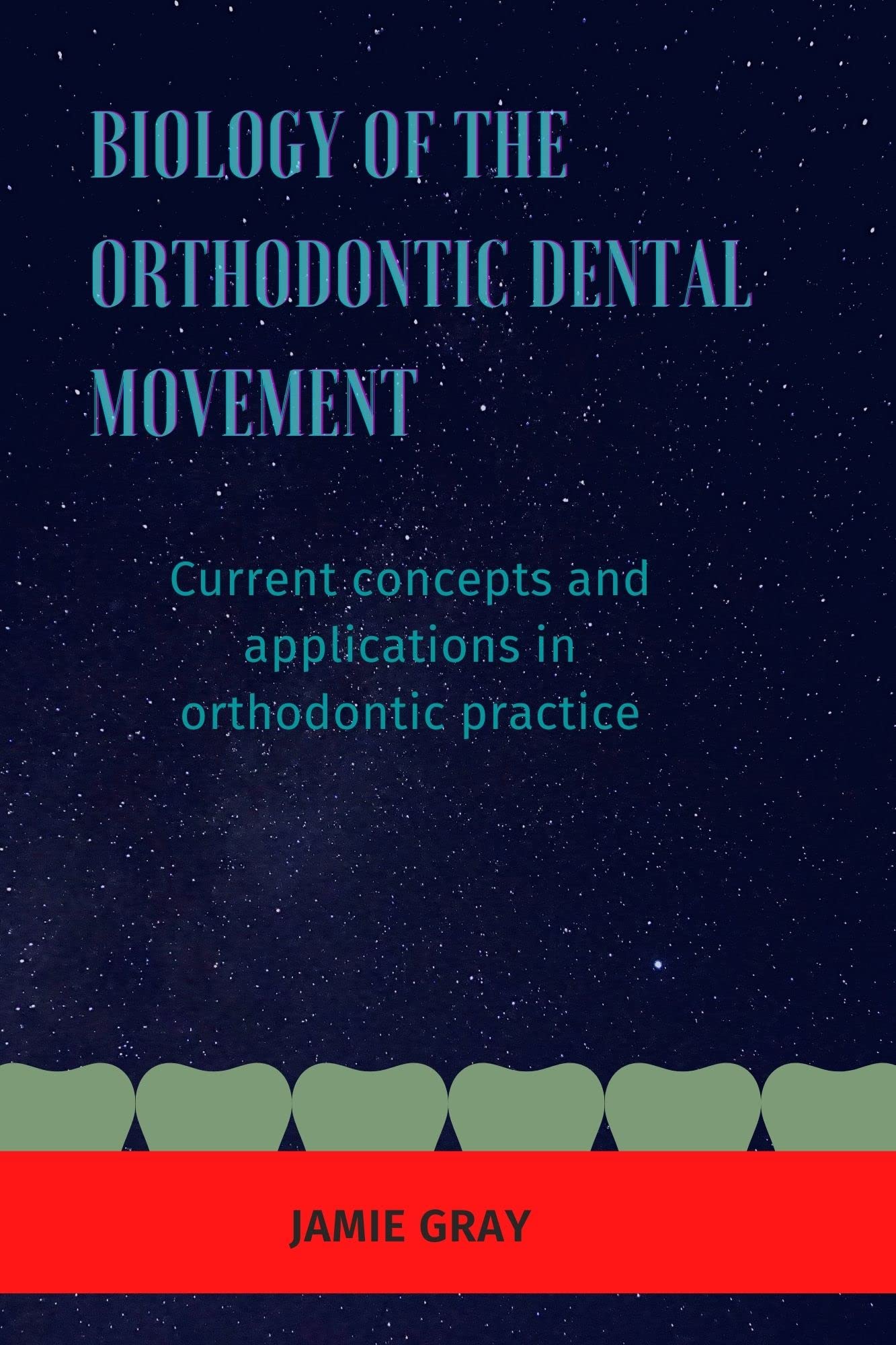 BIOLOGY OF THE ORTHODONTIC DENTAL MOVEMENT

Current concepts and applications in orthodontic practice

JAMIE GRAY